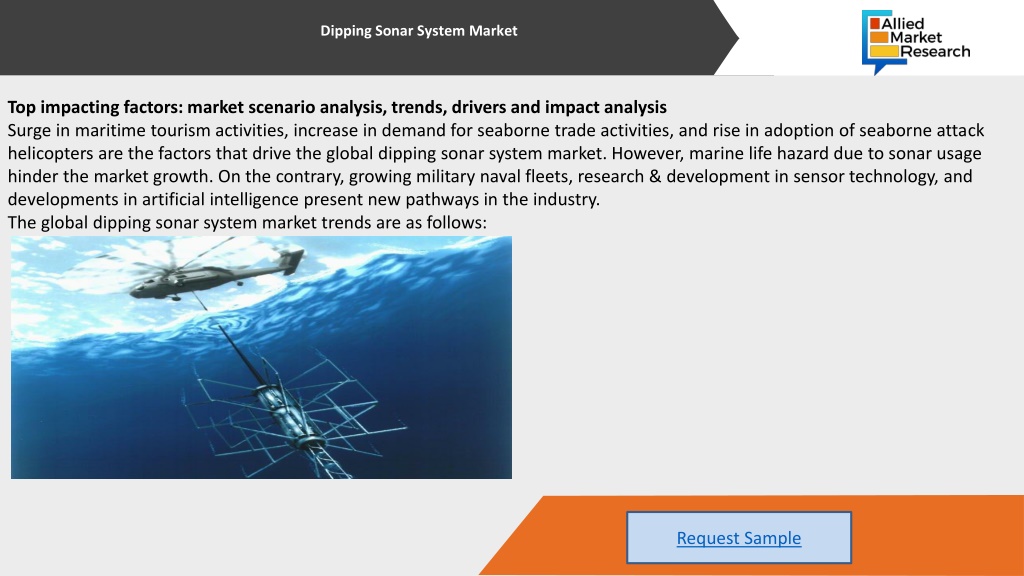 Dipping Sonar System Market

Allied Market Research

Top impacting factors: market scenario analysis, trends, drivers and impact analysis
Surge in maritime tourism activities, increase in demand for seaborne trade activities, and rise in adoption of seaborne attack helicopters are the factors that drive the global dipping sonar system market. However, marine life hazard due to sonar usage hinder the market growth. On the contrary, growing military naval fleets, research & development in sensor technology, and developments in artificial intelligence present new pathways in the industry.
The global dipping sonar system market trends are as follows:

Request Sample